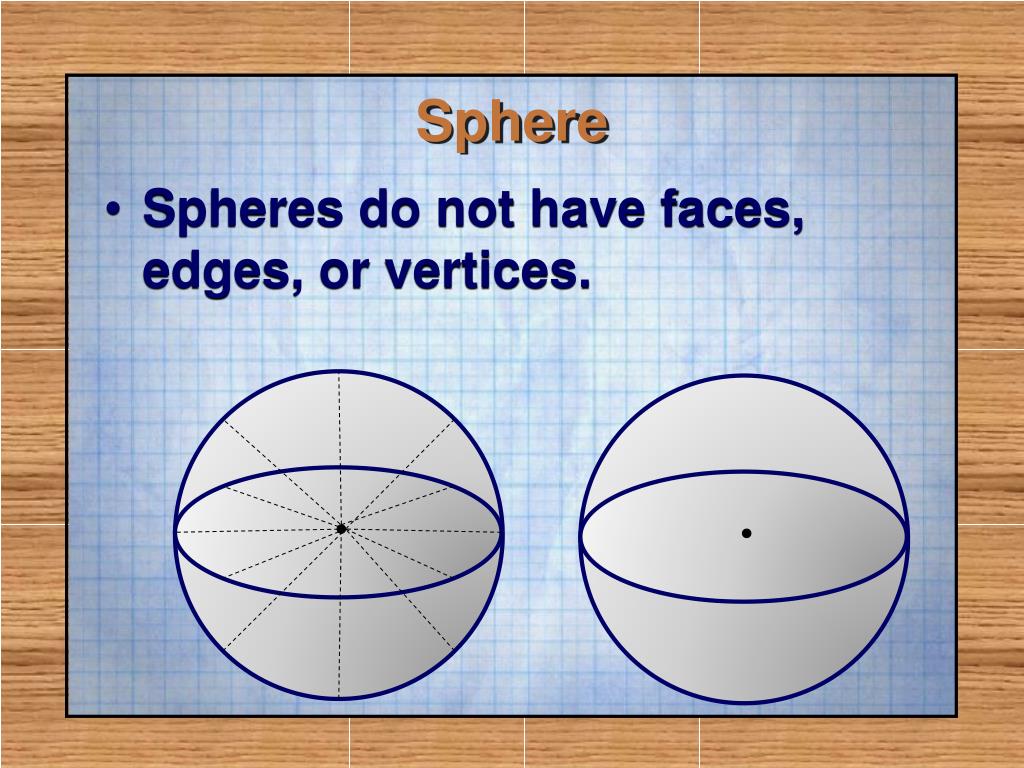 Sphere

• Spheres do not have faces, edges, or vertices.